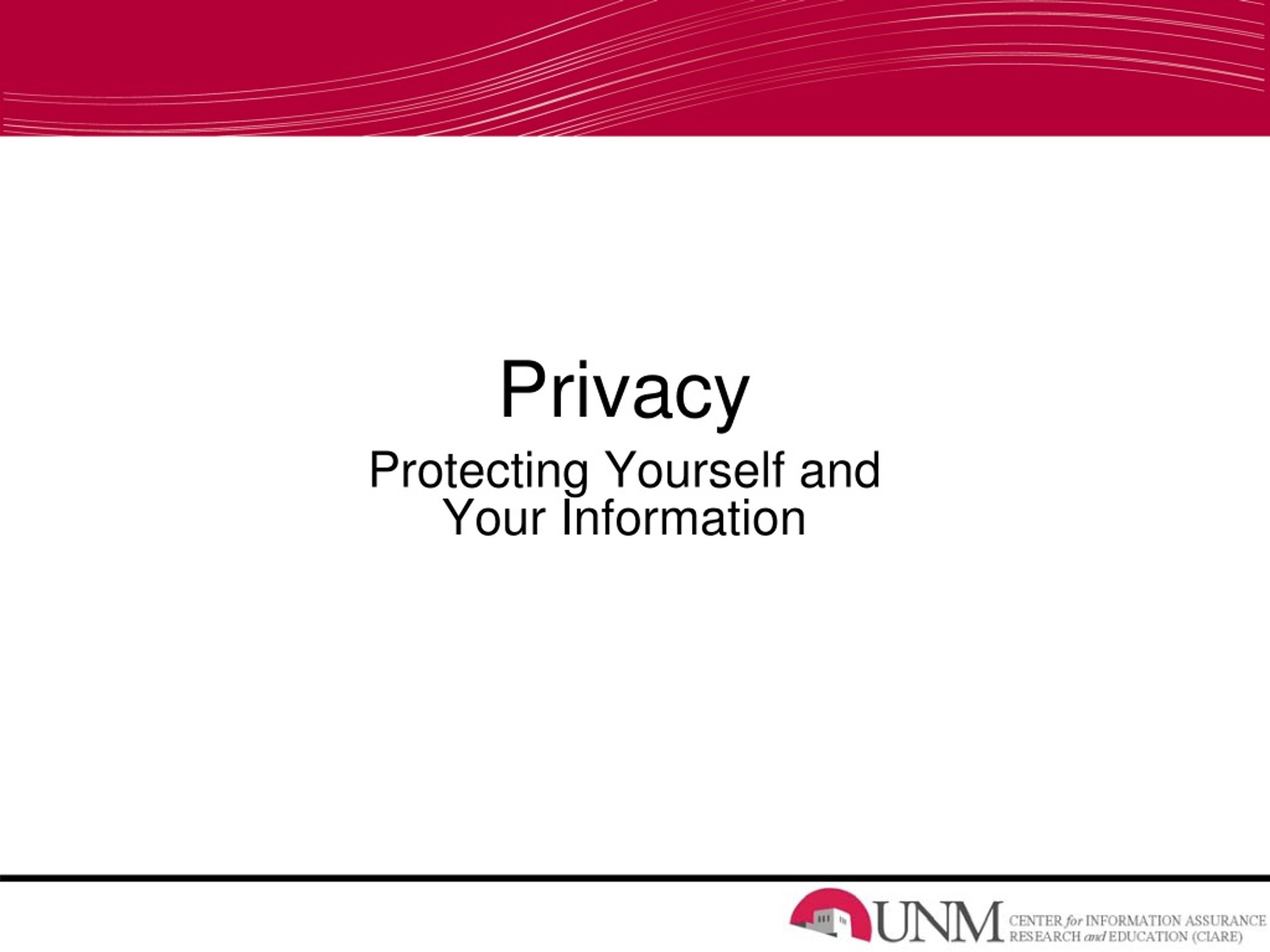 Privacy

Protecting Yourself and Your Information

UNM CENTER for INFORMATION ASSURANCE RESEARCH and EDUCATION (CIARE)